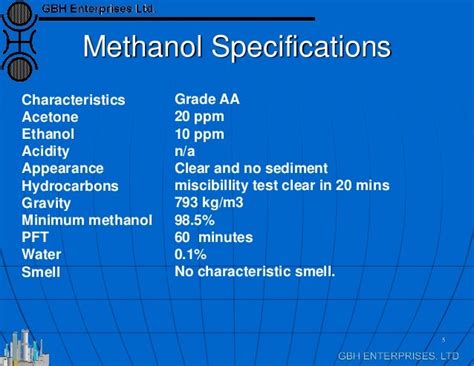 GBH Enterprises Ltd.

Methanol Specifications

| Characteristics | Grade AA |
|---|---|
| Acetone | 20 ppm |
| Ethanol | 10 ppm |
| Acidity | n/a |
| Appearance | Clear and no sediment |
| Hydrocarbons | miscibillity test clear in 20 mins |
| Gravity | 793 kg/m3 |
| Minimum methanol | 98.5% |
| PFT | 60 minutes |
| Water | 0.1% |
| Smell | No characteristic smell. |

5

GBH ENTERPRISES, LTD